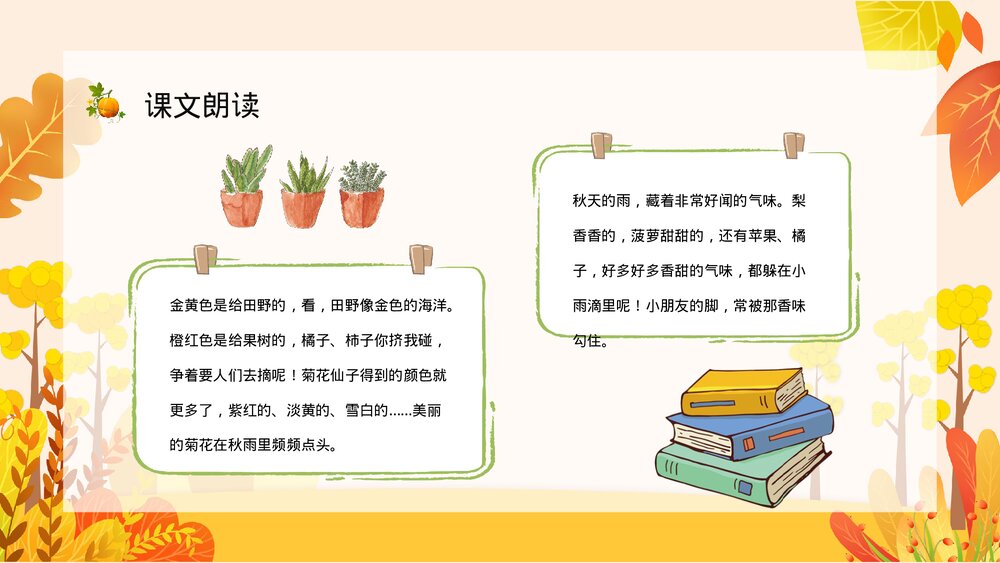 课文朗读

金黄色是给田野的，看，田野像金色的海洋。橙红色是给果树的，橘子、柿子你挤我碰，争着要人们去摘呢！菊花仙子得到的颜色就更多了，紫红的、淡黄的、雪白的……美丽的菊花在秋雨里频频点头。

秋天的雨，藏着非常好闻的气味。梨香香的，菠萝甜甜的，还有苹果、橘子，好多好多香甜的气味，都躲在小雨滴里呢！小朋友的脚，常被那香味勾住。